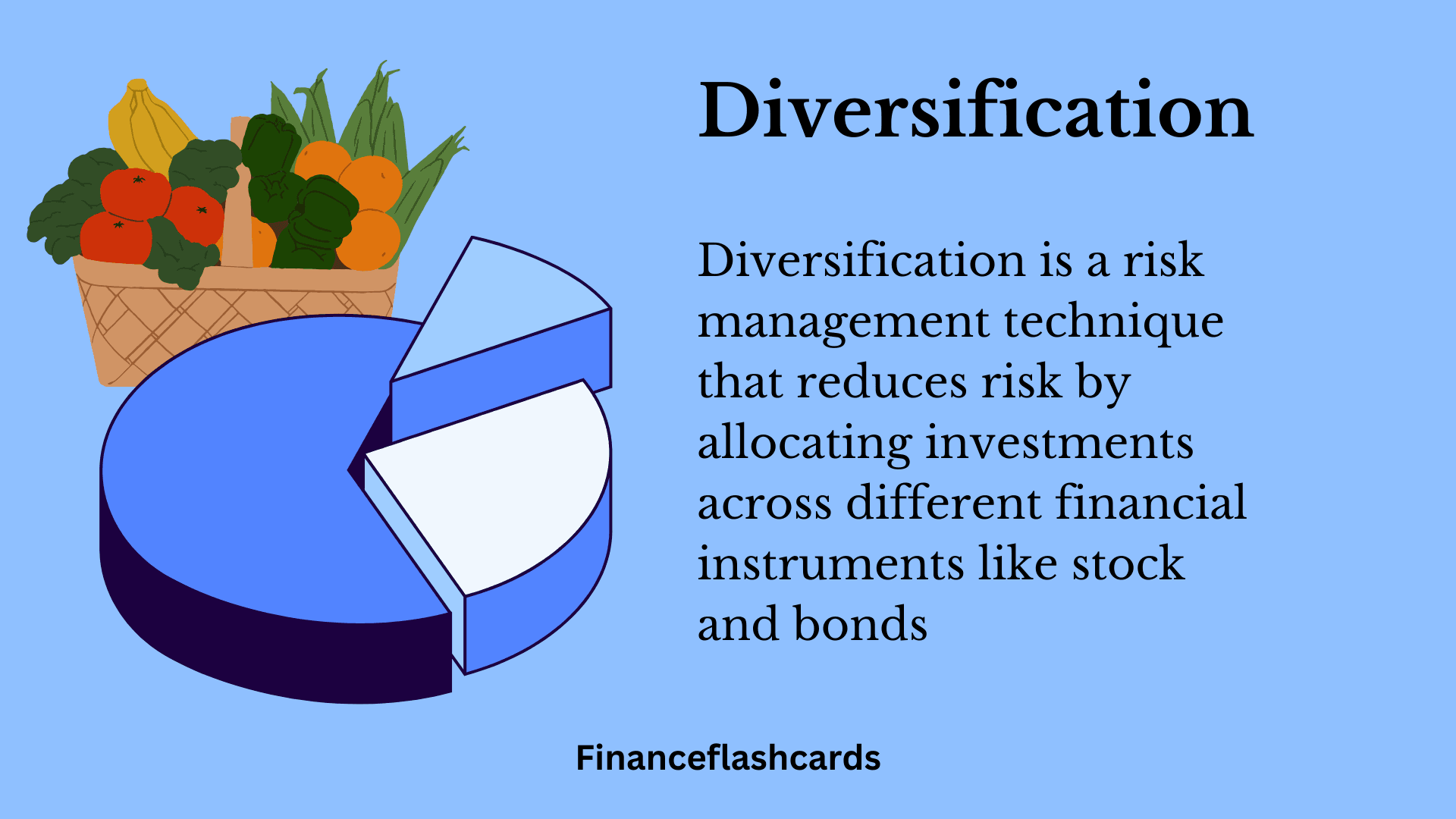 Diversification

Diversification is a risk management technique that reduces risk by allocating investments across different financial instruments like stock and bonds

Financeflashcards